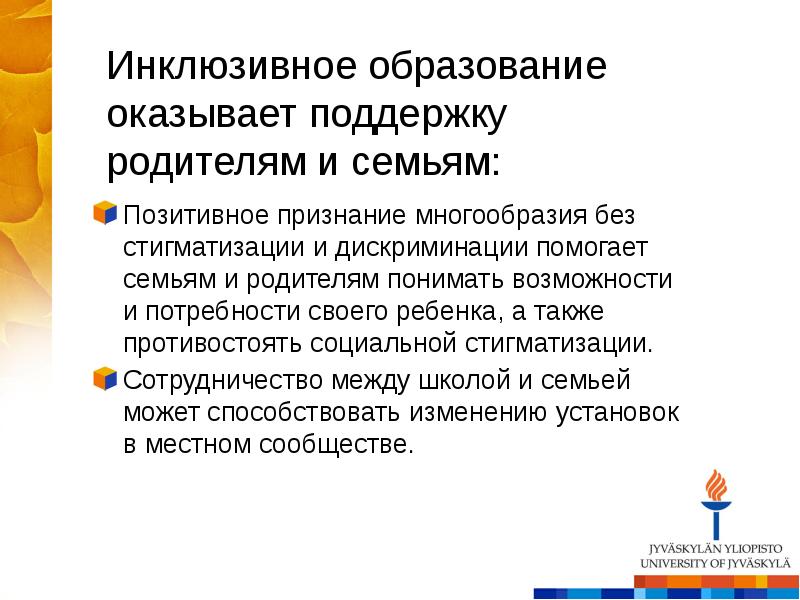 Инклюзивное образование оказывает поддержку родителям и семьям:

Позитивное признание многообразия без стигматизации и дискриминации помогает семьям и родителям понимать возможности и потребности своего ребенка, а также противостоять социальной стигматизации.

Сотрудничество между школой и семьей может способствовать изменению установок в местном сообществе.

JYVÄSKYLÄN YLIOPISTO
UNIVERSITY OF JYVÄSKYLÄ